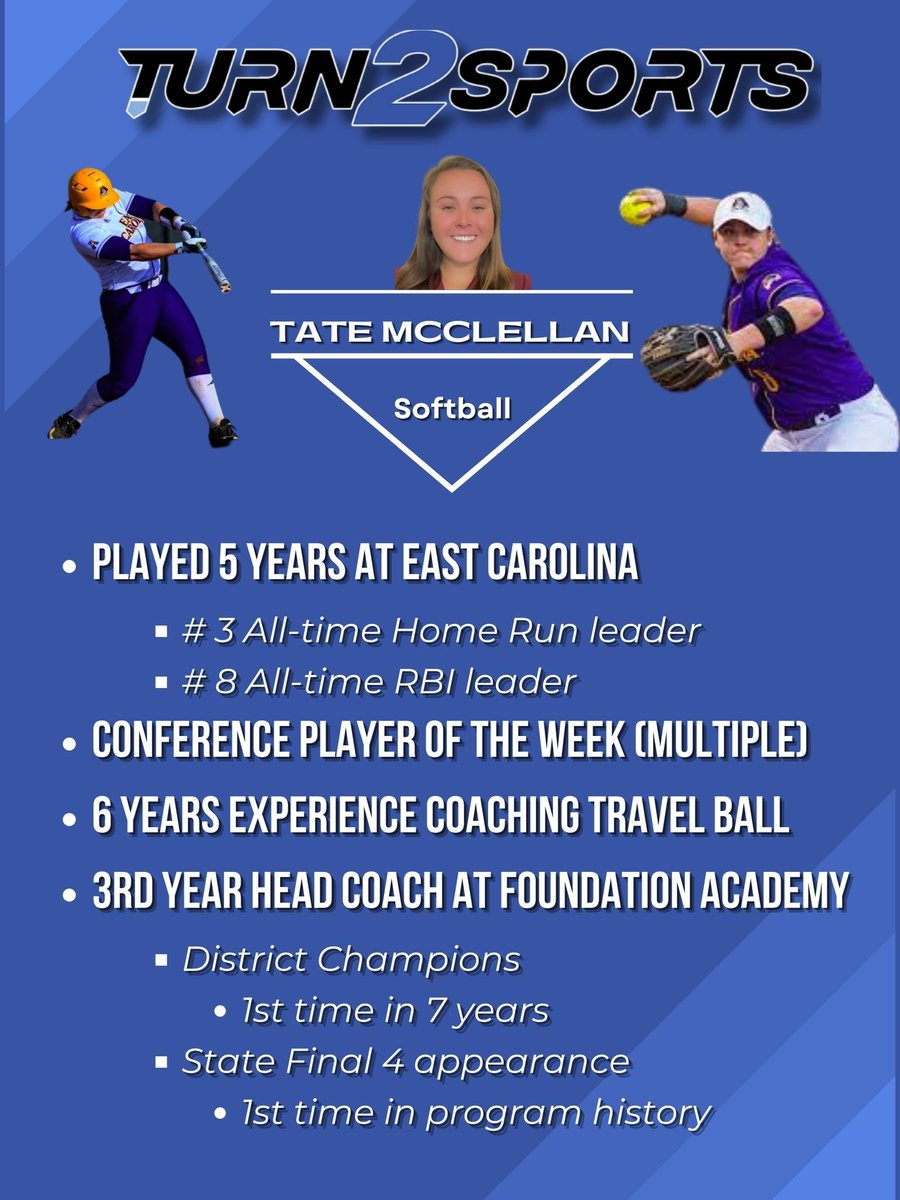 TURN2SPORTS

TATE MCCLELLAN

Softball

• PLAYED 5 YEARS AT EAST CAROLINA
 ▪ # 3 All-time Home Run leader
 ▪ # 8 All-time RBI leader
• CONFERENCE PLAYER OF THE WEEK (MULTIPLE)
• 6 YEARS EXPERIENCE COACHING TRAVEL BALL
• 3RD YEAR HEAD COACH AT FOUNDATION ACADEMY
 ▪ District Champions
  • 1st time in 7 years
 ▪ State Final 4 appearance
  • 1st time in program history